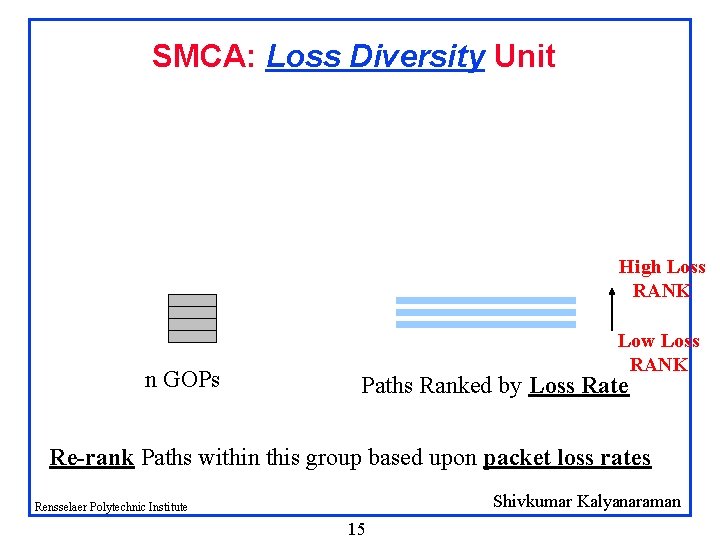 SMCA: Loss Diversity Unit

High Loss RANK

Low Loss RANK

n GOPs

Paths Ranked by Loss Rate

Re-rank Paths within this group based upon packet loss rates

Rensselaer Polytechnic Institute

Shivkumar Kalyanaraman

15